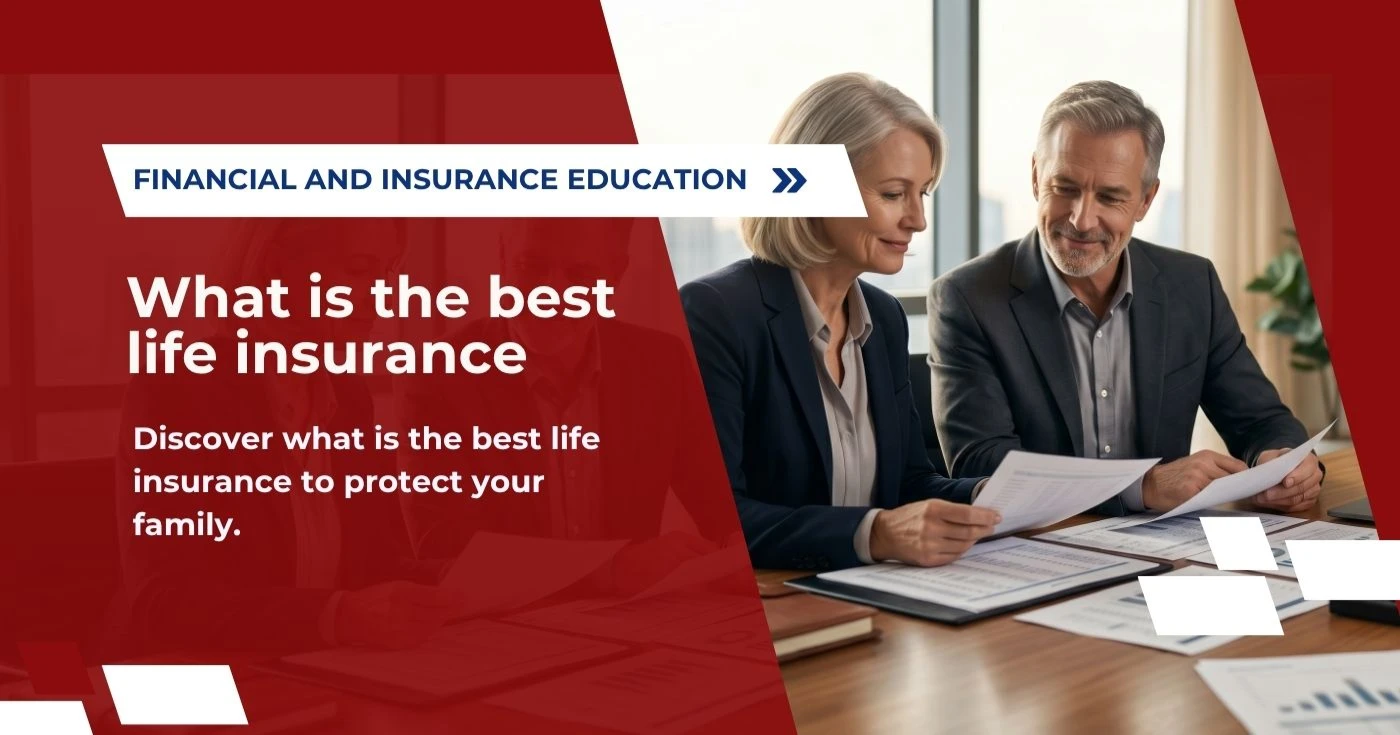 FINANCIAL AND INSURANCE EDUCATION

What is the best life insurance

Discover what is the best life insurance to protect your family.